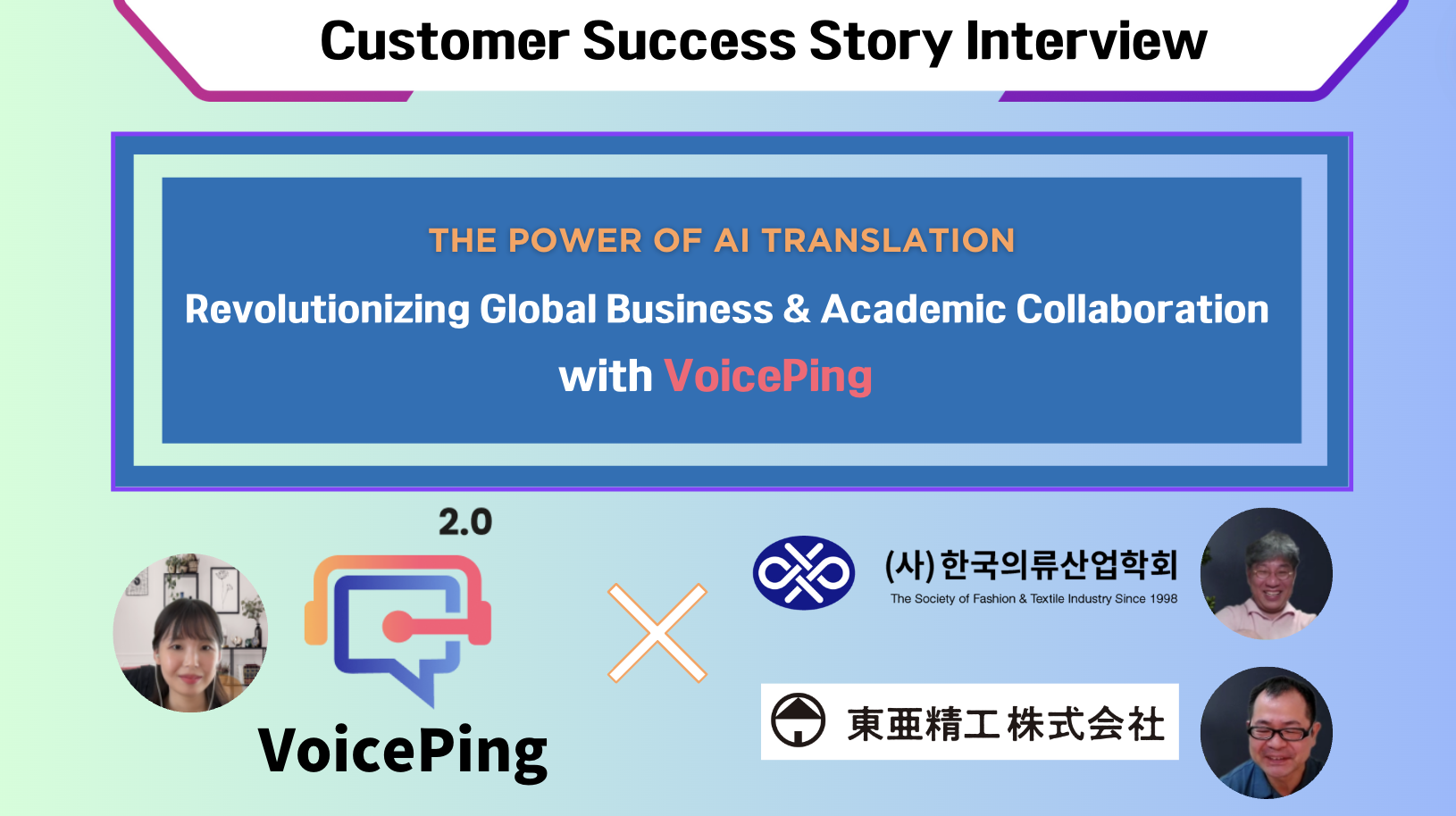 Customer Success Story Interview

THE POWER OF AI TRANSLATION

Revolutionizing Global Business & Academic Collaboration with VoicePing

2.0

VoicePing

(사)한국의류산업학회
The Society of Fashion & Textile Industry Since 1998

東亜精工株式会社